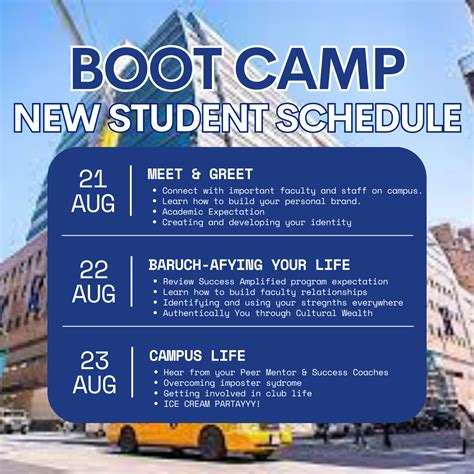 BOOT CAMP
NEW STUDENT SCHEDULE

21 AUG

MEET & GREET
• Connect with important faculty and staff on campus.
• Learn how to build your personal brand.
• Academic Expectation
• Creating and developing your identity

22 AUG

BARUCH-AFYING YOUR LIFE
• Review Success Amplified program expectation
• Learn how to build faculty relationships
• Identifying and using your stregnths everywhere
• Authentically You through Cultural Wealth

23 AUG

CAMPUS LIFE
• Hear from your Peer Mentor & Success Coaches
• Overcoming imposter sydrome
• Getting involved in club life
• ICE CREAM PARTAYYY!